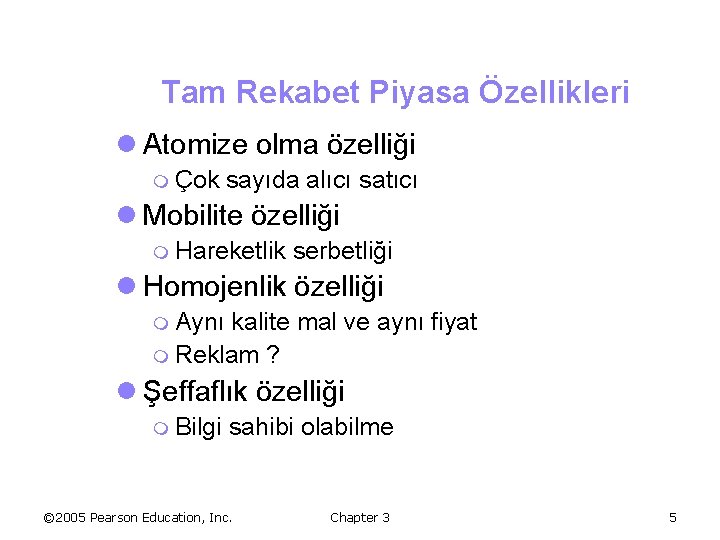 Tam Rekabet Piyasa Özellikleri

Atomize olma özelliği

Çok sayıda alıcı satıcı

Mobilite özelliği

Hareketlik serbetliği

Homojenlik özelliği

Aynı kalite mal ve aynı fiyat

Reklam ?

Şeffaflık özelliği

Bilgi sahibi olabilme

©2005 Pearson Education, Inc. Chapter 3 5